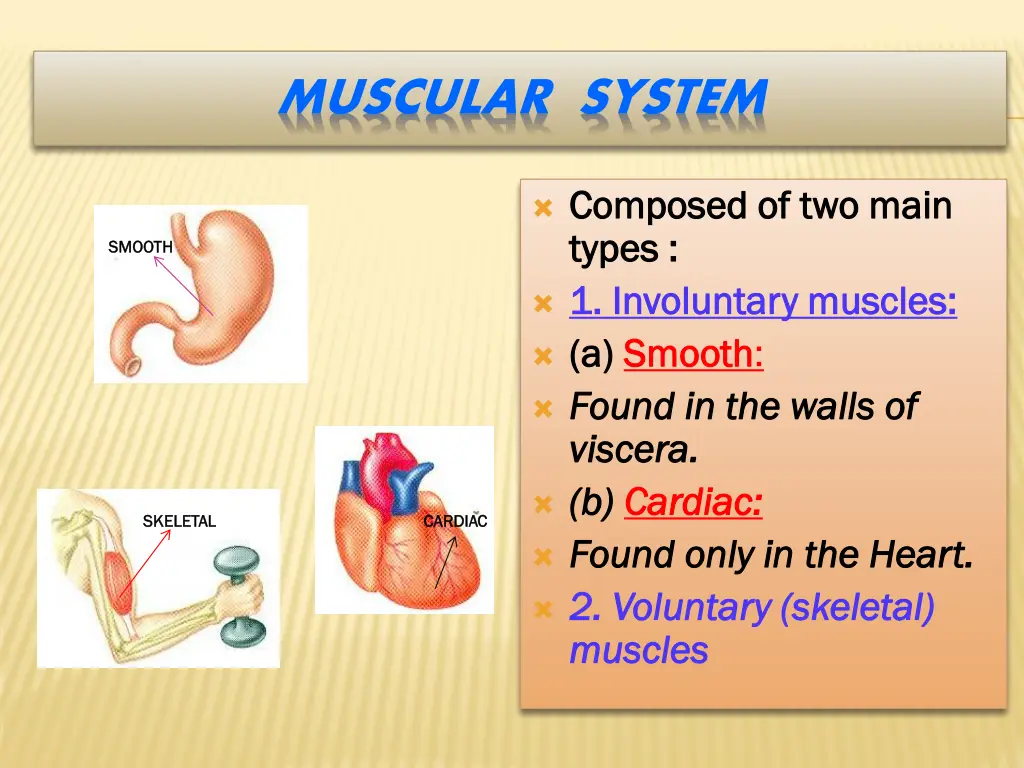 MUSCULAR SYSTEM

SMOOTH

SKELETAL

CARDIAC

Composed of two main types :

1. Involuntary muscles:

(a) Smooth:

Found in the walls of viscera.

(b) Cardiac:

Found only in the Heart.

2. Voluntary (skeletal) muscles